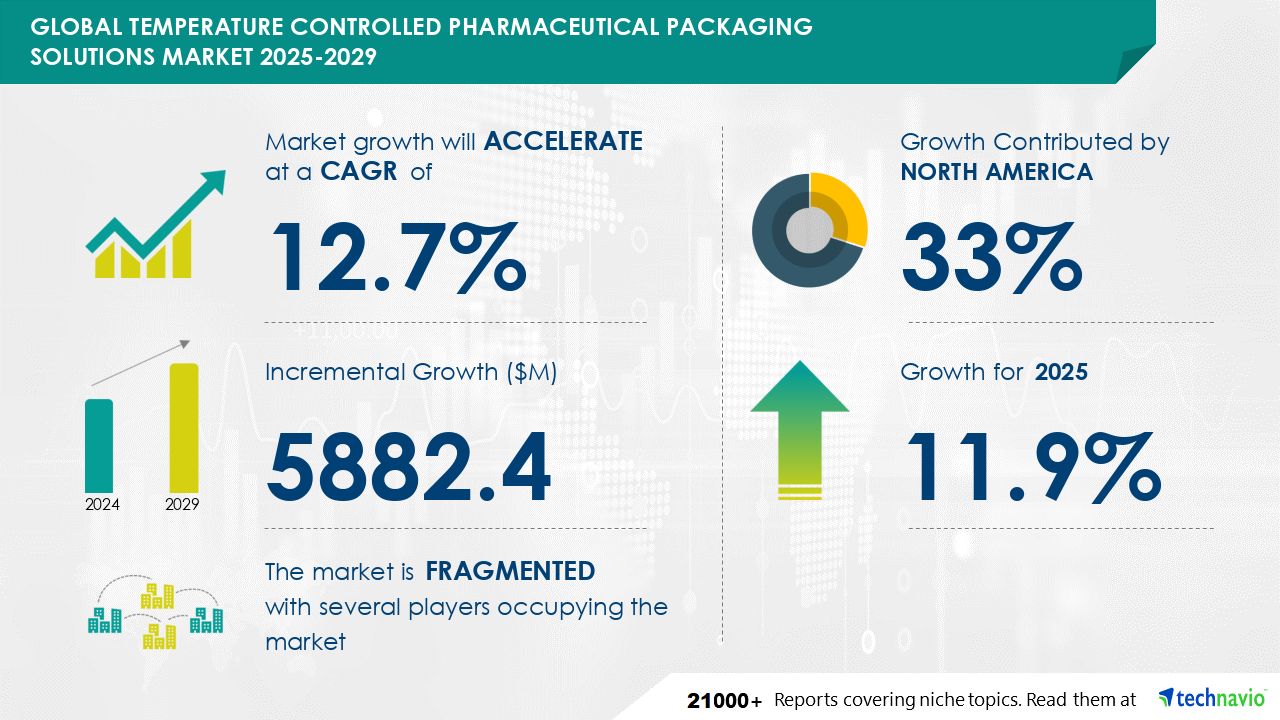 GLOBAL TEMPERATURE CONTROLLED PHARMACEUTICAL PACKAGING SOLUTIONS MARKET 2025-2029

Market growth will ACCELERATE at a CAGR of

12.7%

Incremental Growth ($M)

5882.4

2024

2029

The market is FRAGMENTED with several players occupying the market

Growth Contributed by NORTH AMERICA

33%

Growth for 2025

11.9%

21000+ Reports covering niche topics. Read them at technavio